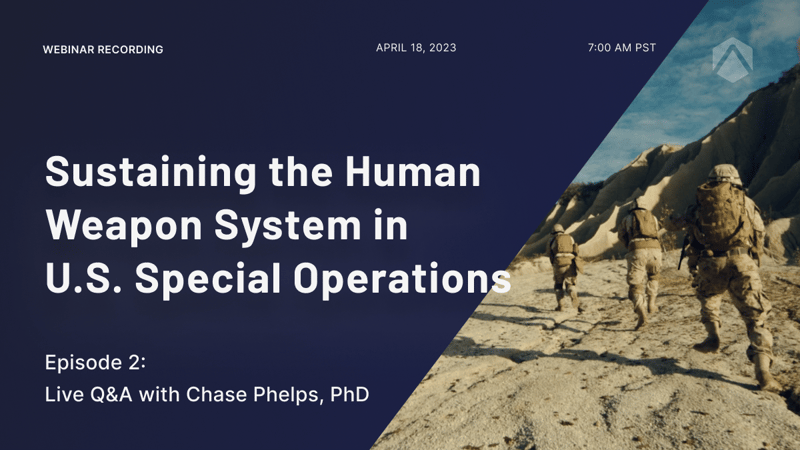 WEBINAR RECORDING

APRIL 18, 2023

7:00 AM PST

Sustaining the Human Weapon System in U.S. Special Operations

Episode 2:
Live Q&A with Chase Phelps, PhD